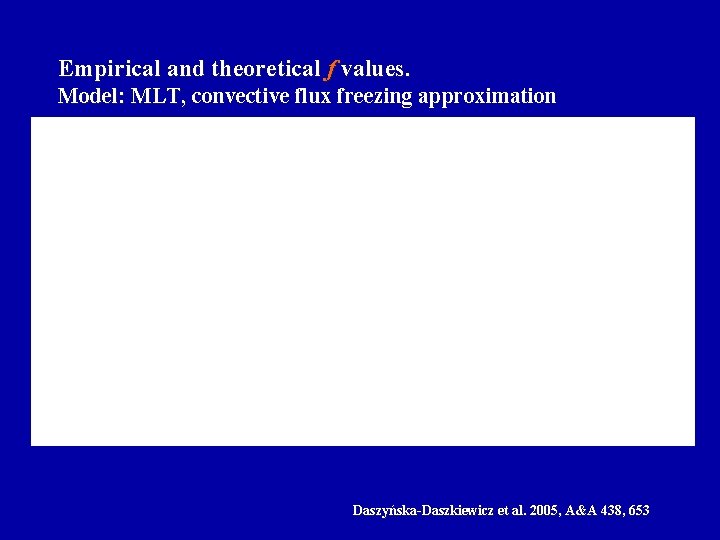 Empirical and theoretical $f$ values.
Model: MLT, convective flux freezing approximation

Daszyńska-Daszkiewicz et al. 2005, A&A 438, 653